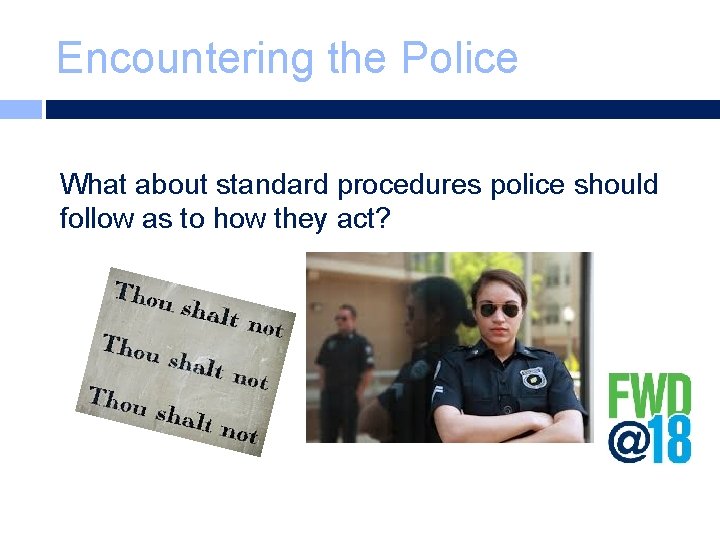 Encountering the Police

What about standard procedures police should follow as to how they act?

Thou shalt not
Thou shalt not
Thou shalt not

FWD
@18